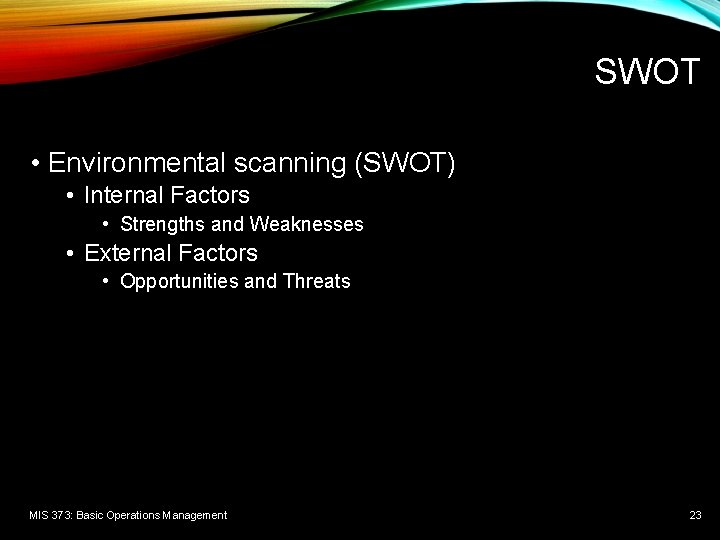 SWOT

• Environmental scanning (SWOT)
  • Internal Factors
    • Strengths and Weaknesses
  • External Factors
    • Opportunities and Threats

MIS 373: Basic Operations Management

23